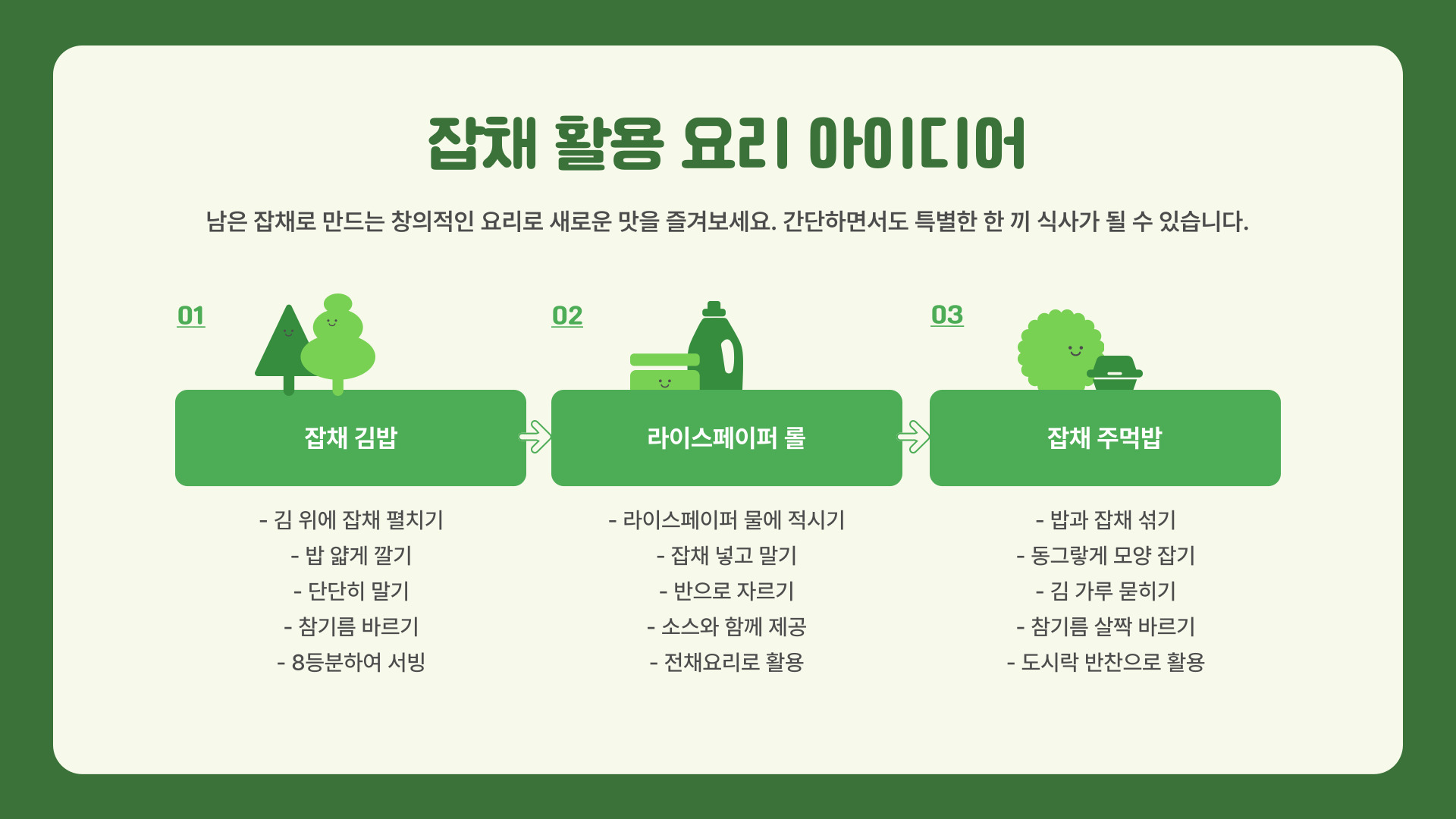 잡채 활용 요리 아이디어

남은 잡채로 만드는 창의적인 요리로 새로운 맛을 즐겨보세요. 간단하면서도 특별한 한 끼 식사가 될 수 있습니다.

01

잡채 김밥

- 김 위에 잡채 펼치기
- 밥 얇게 깔기
- 단단히 말기
- 참기름 바르기
- 8등분하여 서빙

02

라이스페이퍼 롤

- 라이스페이퍼 물에 적시기
- 잡채 넣고 말기
- 반으로 자르기
- 소스와 함께 제공
- 전채요리로 활용

03

잡채 주먹밥

- 밥과 잡채 섞기
- 동그랗게 모양 잡기
- 김 가루 묻히기
- 참기름 살짝 바르기
- 도시락 반찬으로 활용